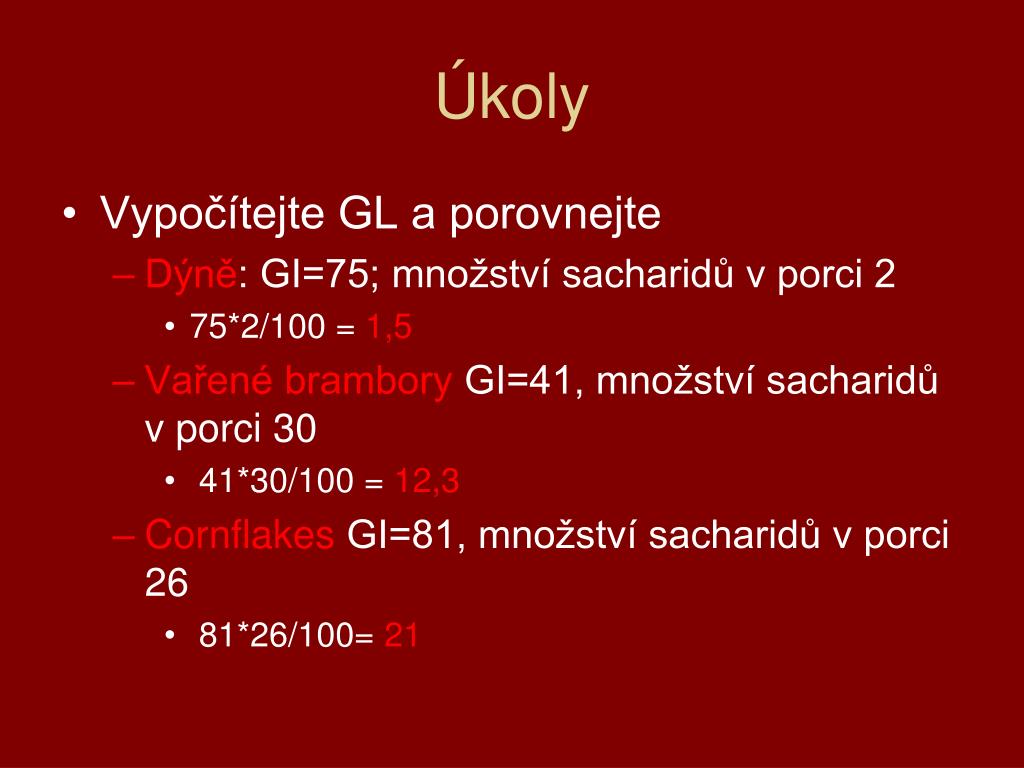 Úkoly

• Vypočítejte GL a porovnejte
– Dýně: GI=75; množství sacharidů v porci 2
• 75*2/100 = 1,5
– Vařené brambory GI=41, množství sacharidů v porci 30
• 41*30/100 = 12,3
– Cornflakes GI=81, množství sacharidů v porci 26
• 81*26/100= 21